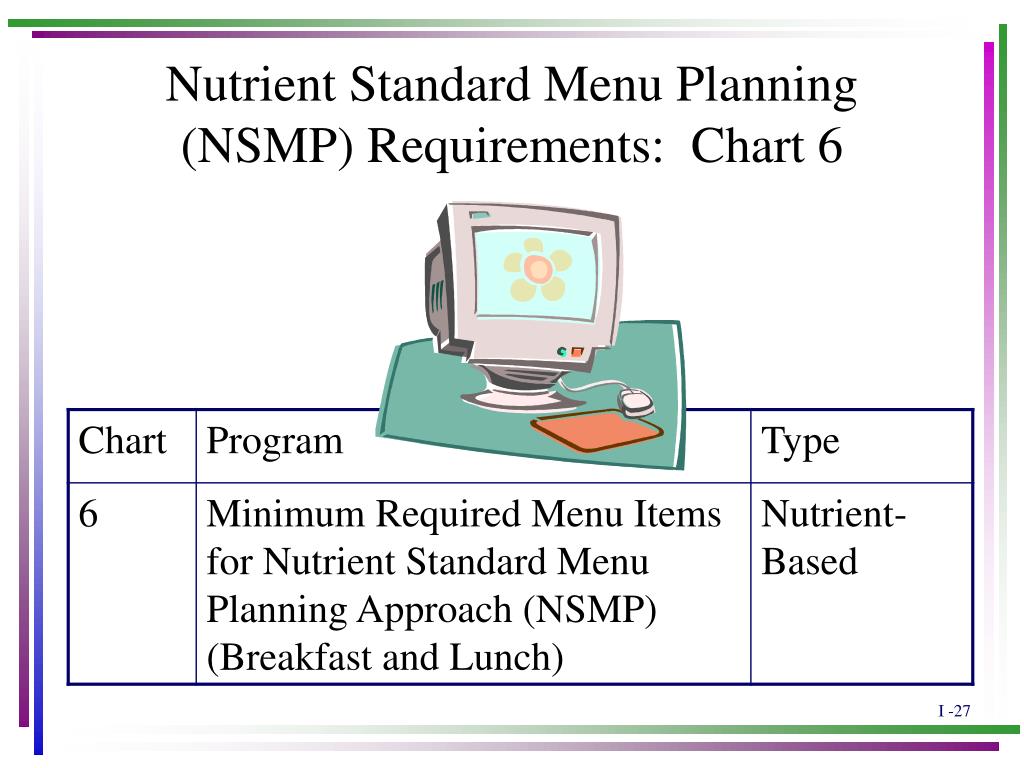 Nutrient Standard Menu Planning (NSMP) Requirements:  Chart 6

| Chart | Program | Type |
|---|---|---|
| 6 | Minimum Required Menu Items for Nutrient Standard Menu Planning Approach (NSMP) (Breakfast and Lunch) | Nutrient-Based |

I -27